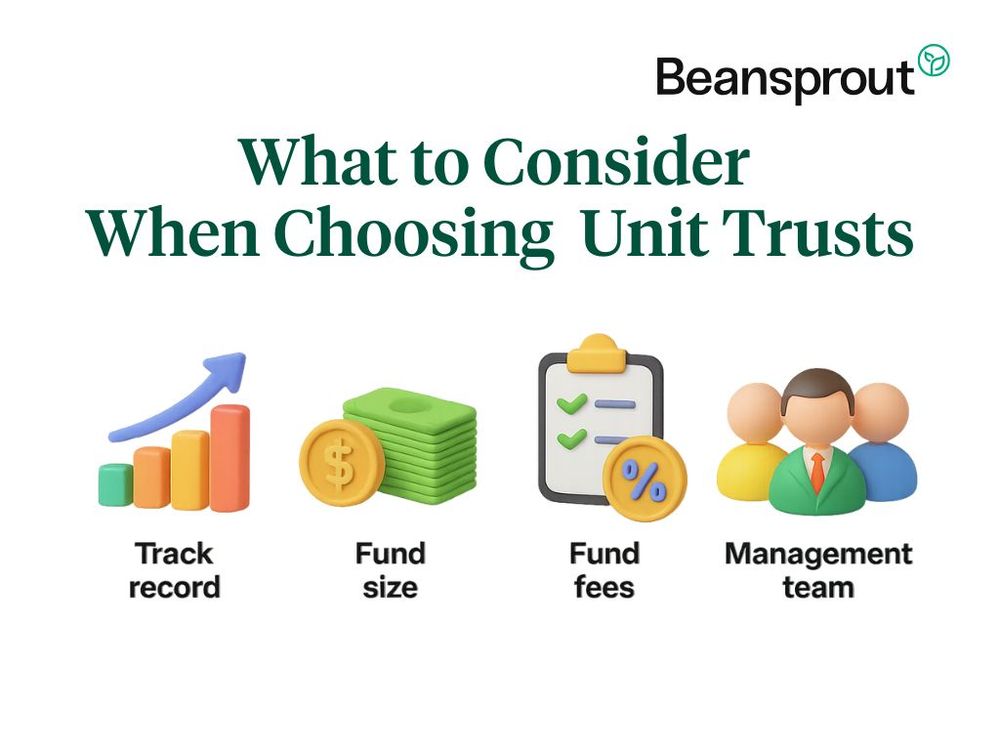 Beansprout

What to Consider When Choosing Unit Trusts

$

%

Track record

Fund size

Fund fees

Management team